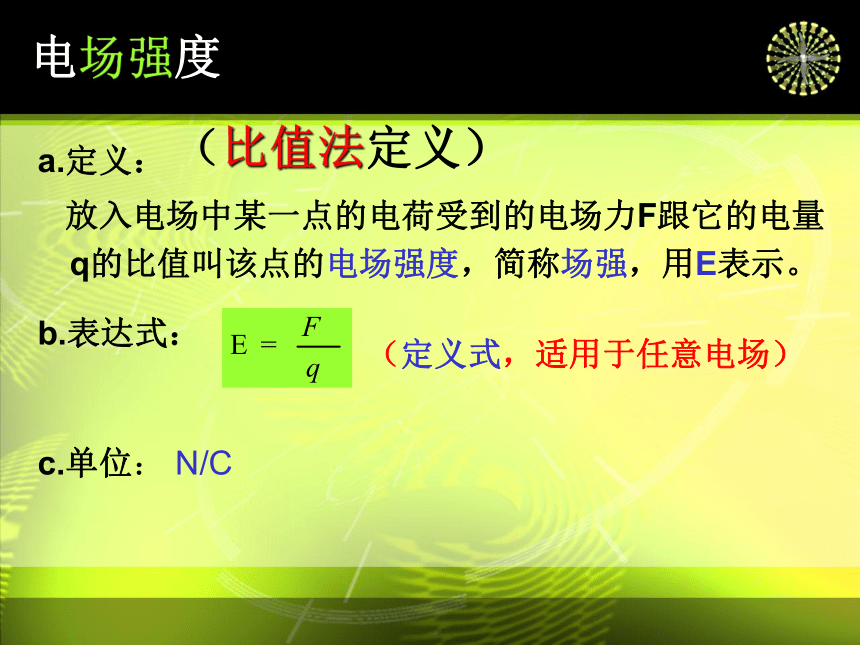 电场强度

a.定义： （比值法定义）

放入电场中某一点的电荷受到的电场力F跟它的电量q的比值叫该点的电场强度，简称场强，用E表示。

b.表达式： $E = \frac{F}{q}$ （定义式，适用于任意电场）

c.单位： N/C